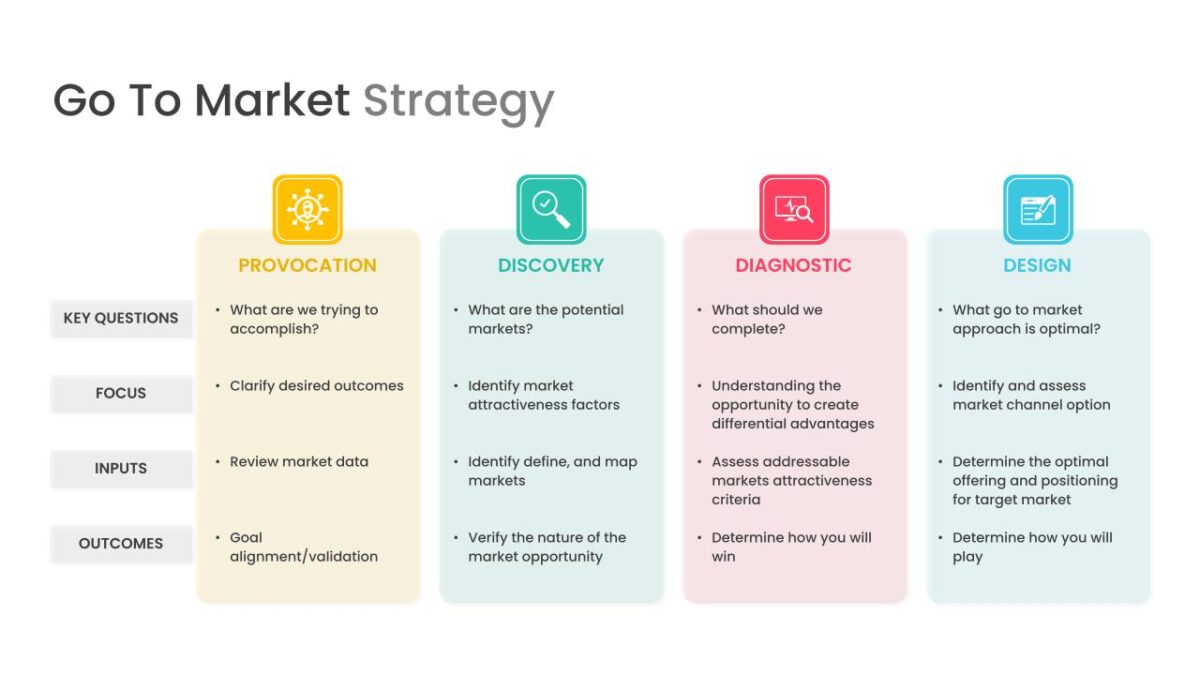 Go To Market Strategy

| | PROVOCATION | DISCOVERY | DIAGNOSTIC | DESIGN |
|---|---|---|---|---|
| KEY QUESTIONS | • What are we trying to accomplish? | • What are the potential markets? | • What should we complete? | • What go to market approach is optimal? |
| FOCUS | • Clarify desired outcomes | • Identify market attractiveness factors | • Understanding the opportunity to create differential advantages | • Identify and assess market channel option |
| INPUTS | • Review market data | • Identify define, and map markets | • Assess addressable markets attractiveness criteria | • Determine the optimal offering and positioning for target market |
| OUTCOMES | • Goal alignment/validation | • Verify the nature of the market opportunity | • Determine how you will win | • Determine how you will play |